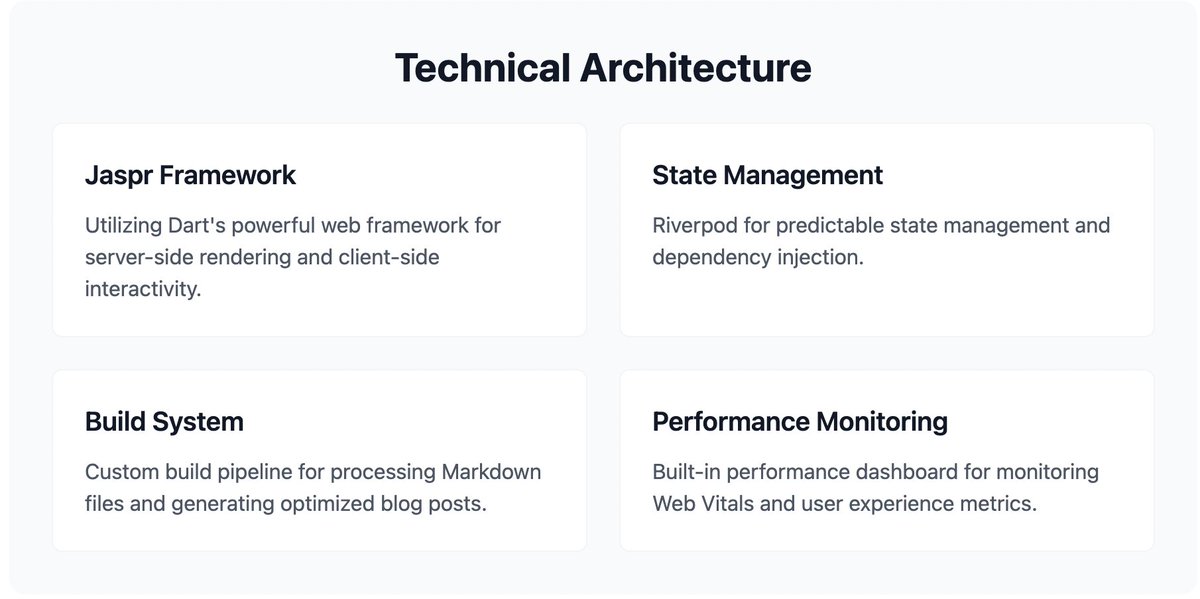 Technical Architecture

Jaspr Framework

Utilizing Dart's powerful web framework for server-side rendering and client-side interactivity.

State Management

Riverpod for predictable state management and dependency injection.

Build System

Custom build pipeline for processing Markdown files and generating optimized blog posts.

Performance Monitoring

Built-in performance dashboard for monitoring Web Vitals and user experience metrics.